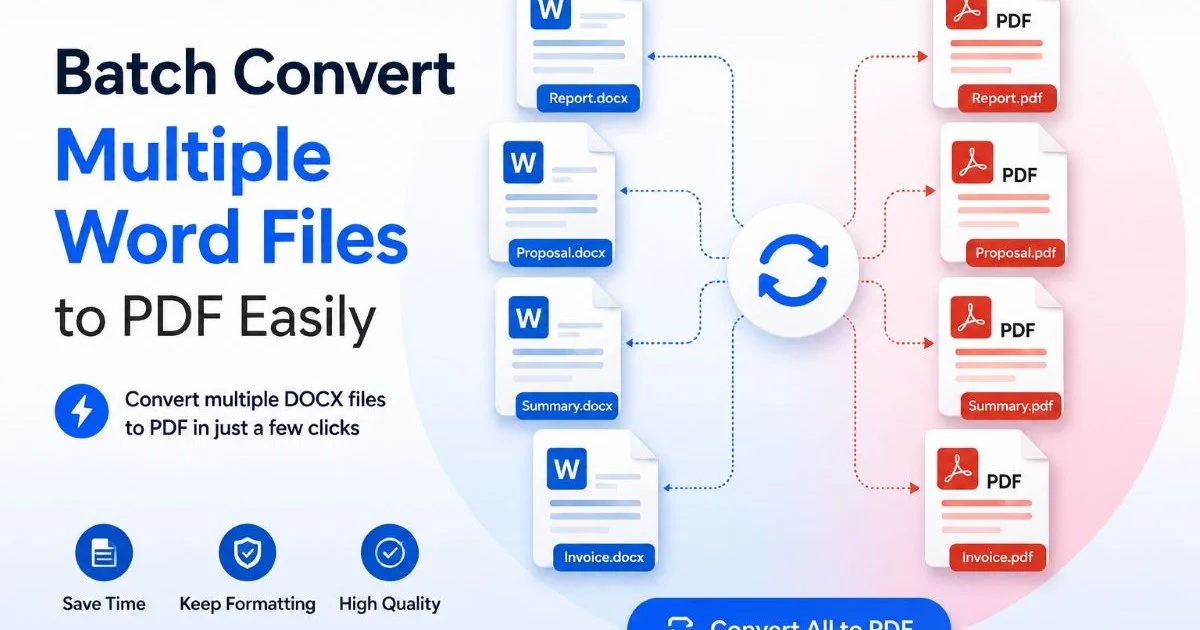 Batch Convert
Multiple Word Files
to PDF Easily

Convert multiple DOCX files to PDF in just a few clicks

Save Time
Keep Formatting
High Quality

W
Report.docx
W
Proposal.docx
W
Summary.docx
W
Invoice.docx

PDF
Report.pdf
PDF
Proposal.pdf
PDF
Summary.pdf
PDF
Invoice.pdf

Convert All to PDF